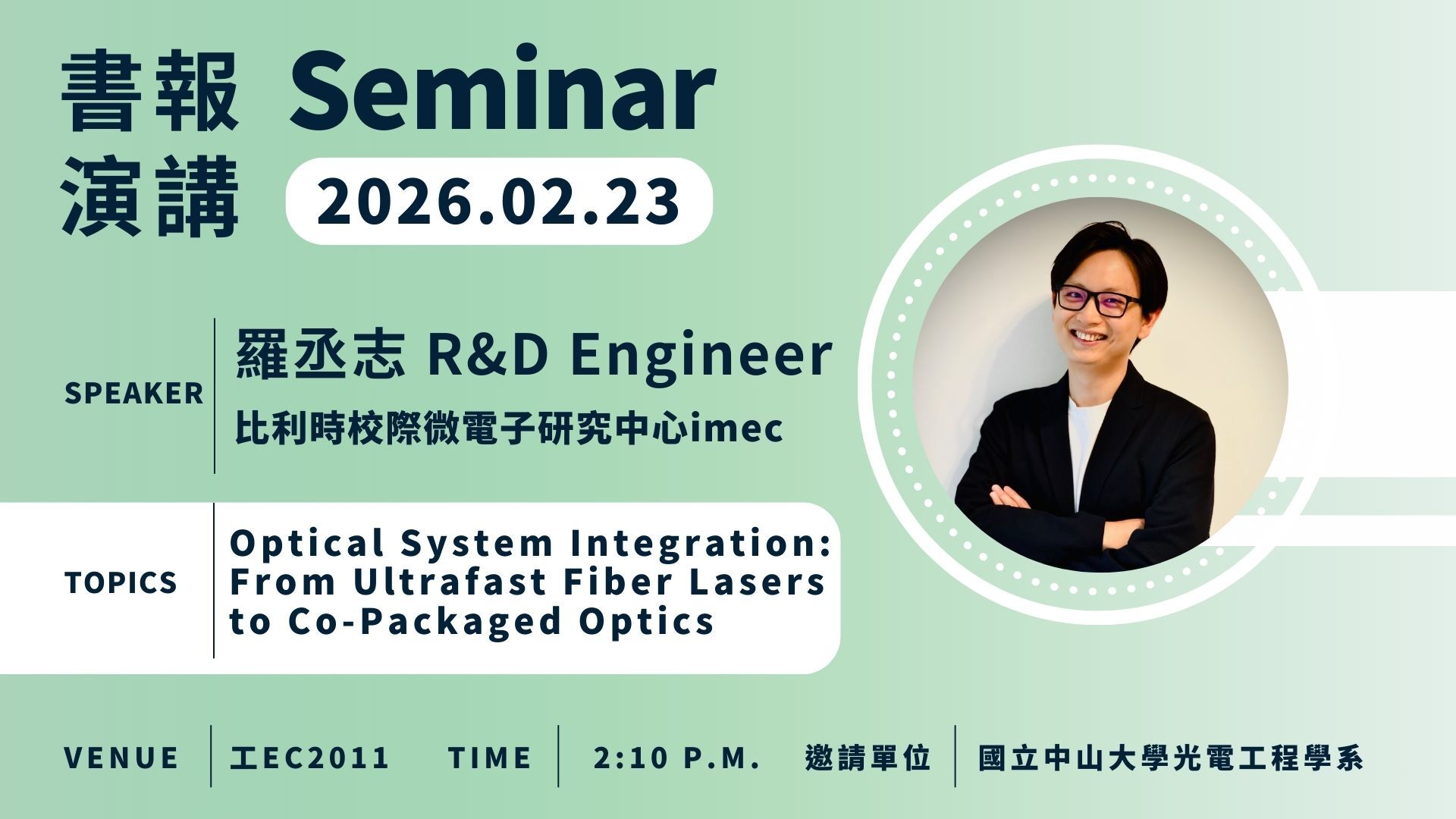 書報 Seminar
演講 2026.02.23

SPEAKER 羅丞志 R&D Engineer
比利時校際微電子研究中心imec

TOPICS Optical System Integration: From Ultrafast Fiber Lasers to Co-Packaged Optics

VENUE 工EC2011 TIME 2:10 P.M. 邀請單位 國立中山大學光電工程學系